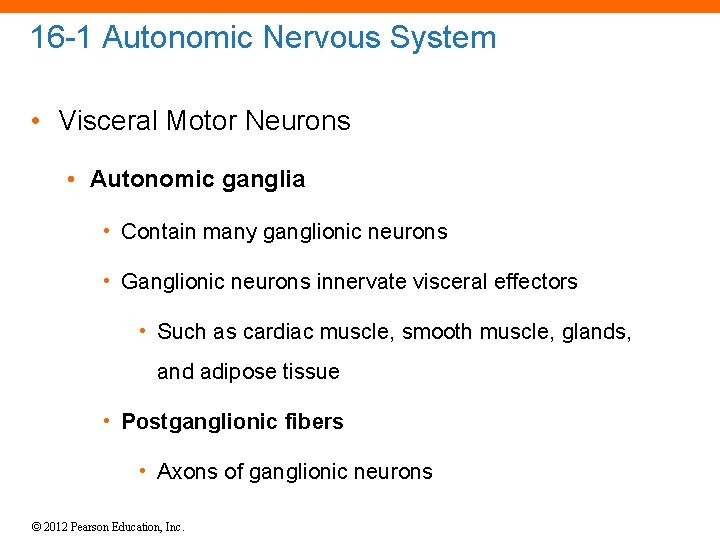 16-1 Autonomic Nervous System

• Visceral Motor Neurons

• Autonomic ganglia

• Contain many ganglionic neurons

• Ganglionic neurons innervate visceral effectors

• Such as cardiac muscle, smooth muscle, glands, and adipose tissue

• Postganglionic fibers

• Axons of ganglionic neurons

© 2012 Pearson Education, Inc.